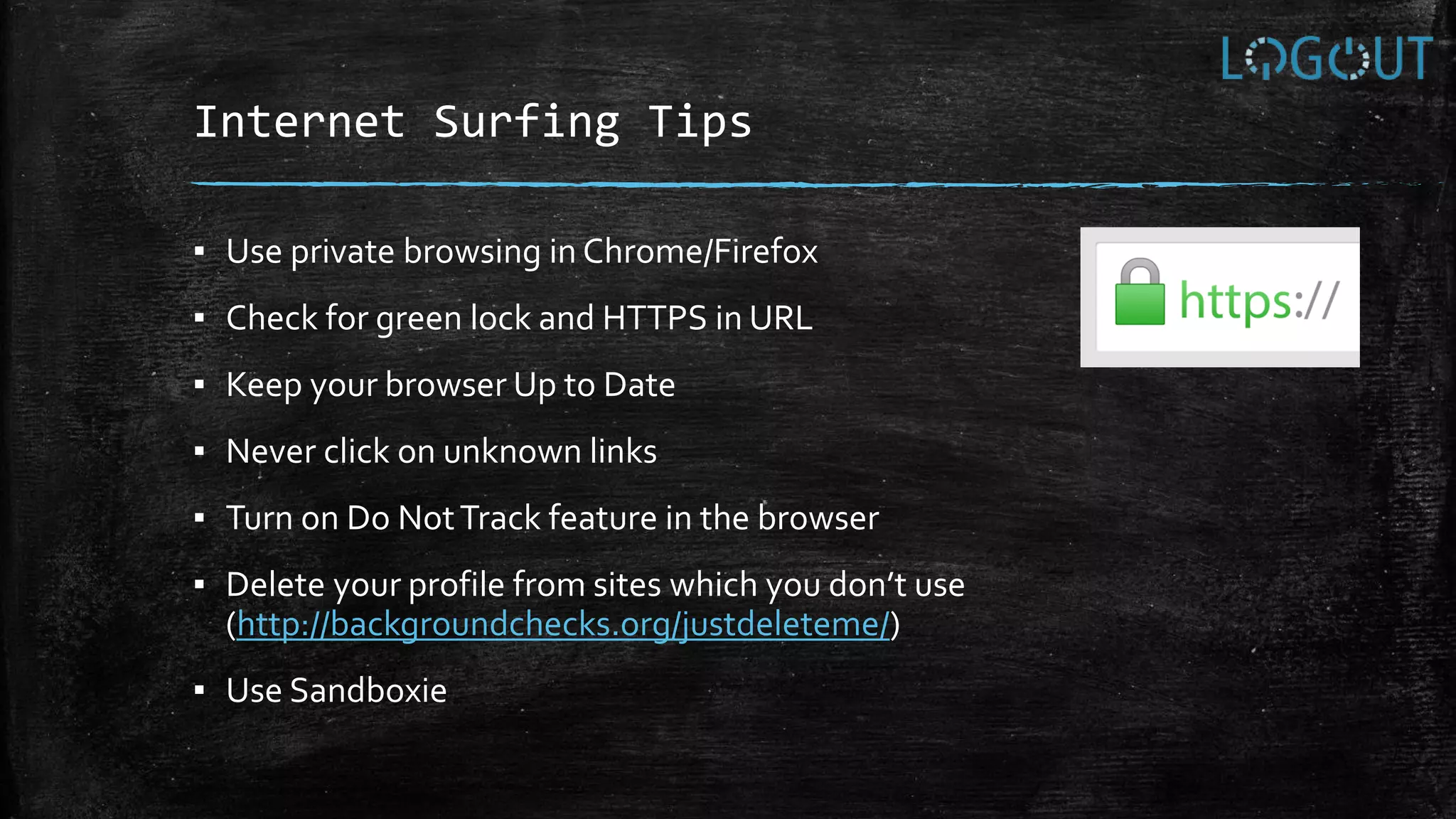 LOGOUT

Internet Surfing Tips

▪ Use private browsing in Chrome/Firefox

▪ Check for green lock and HTTPS in URL

▪ Keep your browser Up to Date

▪ Never click on unknown links

▪ Turn on Do Not Track feature in the browser

▪ Delete your profile from sites which you don't use (http://backgroundchecks.org/justdeleteme/)

▪ Use Sandboxie

https://